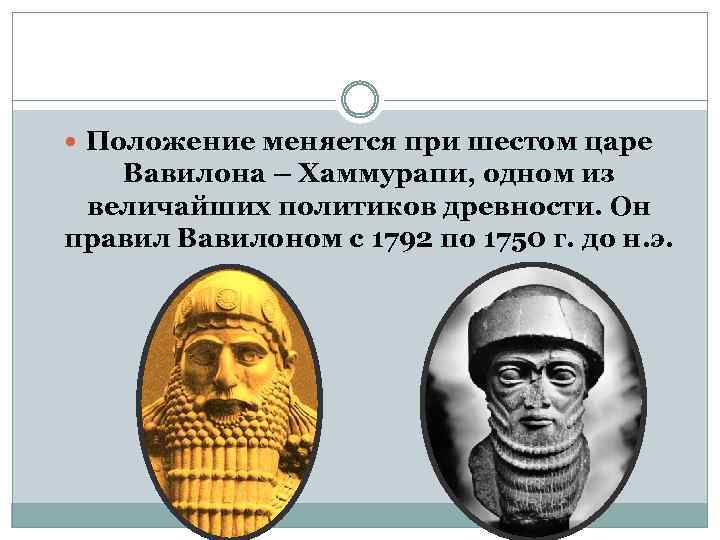 Положение меняется при шестом царе Вавилона – Хаммурапи, одном из величайших политиков древности. Он правил Вавилоном с 1792 по 1750 г. до н.э.